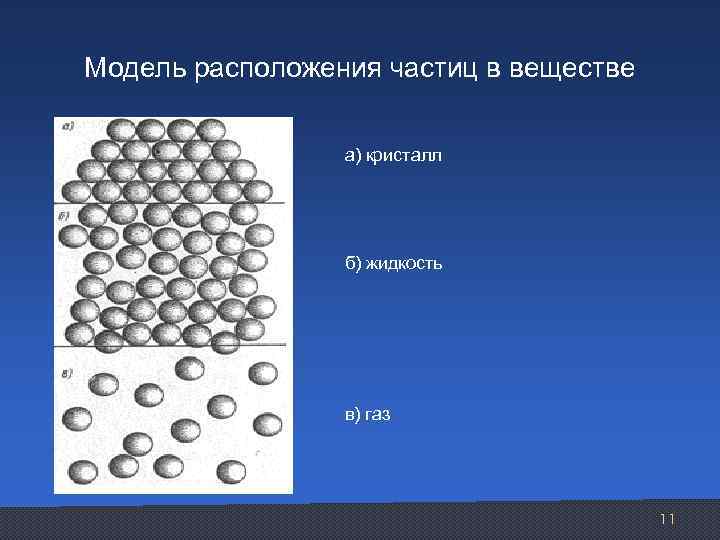 Модель расположения частиц в веществе

а)

б)

в)

а) кристалл

б) жидкость

в) газ

11